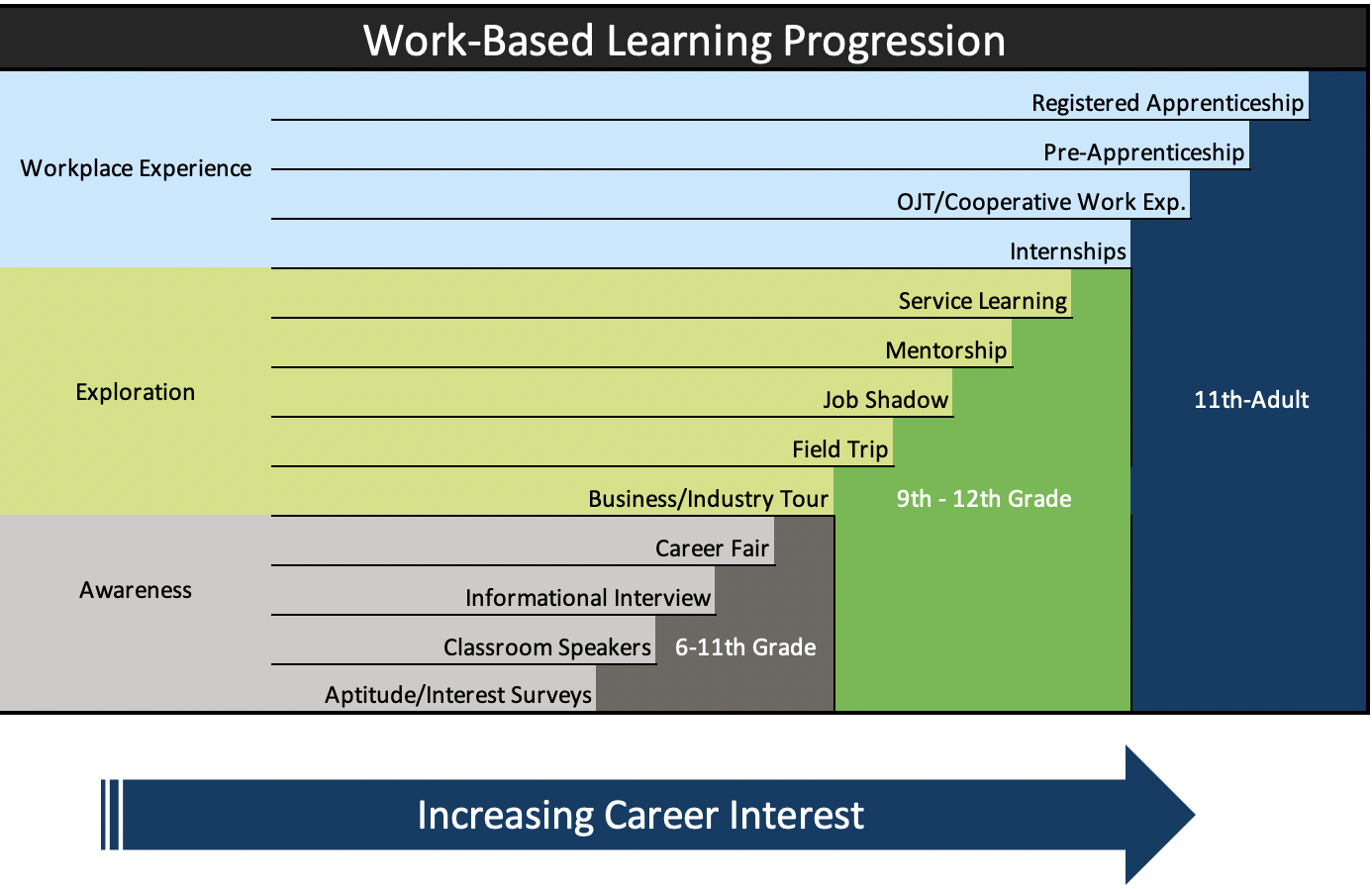 Work-Based Learning Progression

Workplace Experience

Registered Apprenticeship

Pre-Apprenticeship

OJT/Cooperative Work Exp.

Internships

Exploration

Service Learning

Mentorship

Job Shadow

Field Trip

Business/Industry Tour

Awareness

Career Fair

Informational Interview

Classroom Speakers

Aptitude/Interest Surveys

6-11th Grade

9th - 12th Grade

11th-Adult

Increasing Career Interest